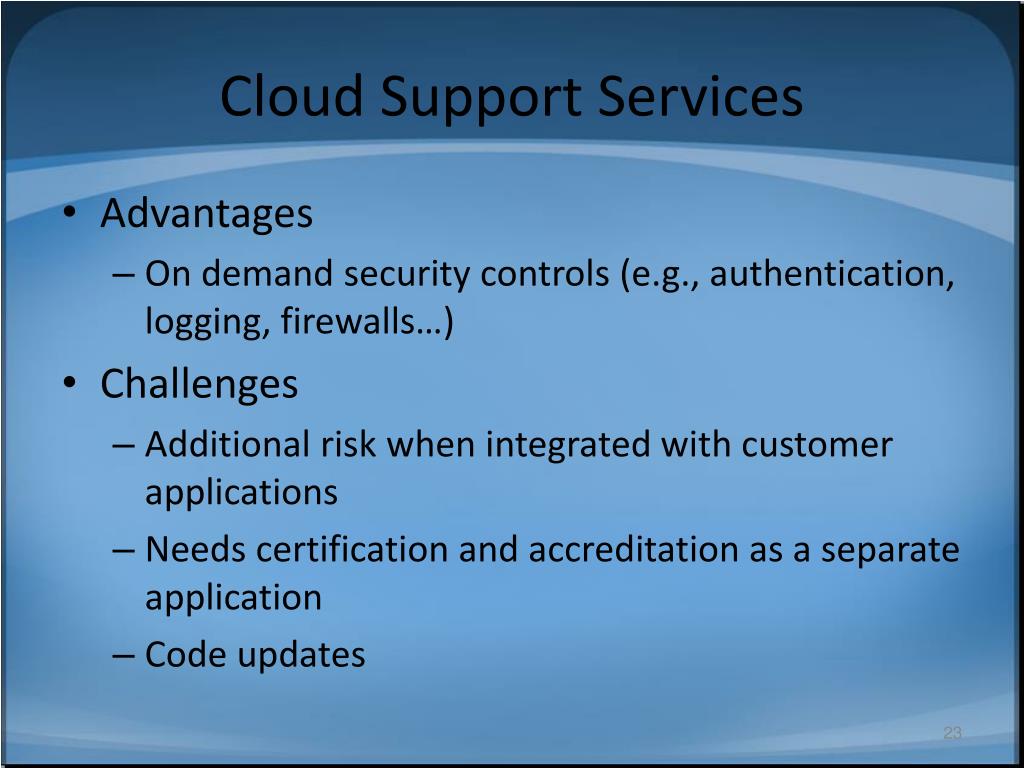 Cloud Support Services

• Advantages
– On demand security controls (e.g., authentication, logging, firewalls…)
• Challenges
– Additional risk when integrated with customer applications
– Needs certification and accreditation as a separate application
– Code updates

23